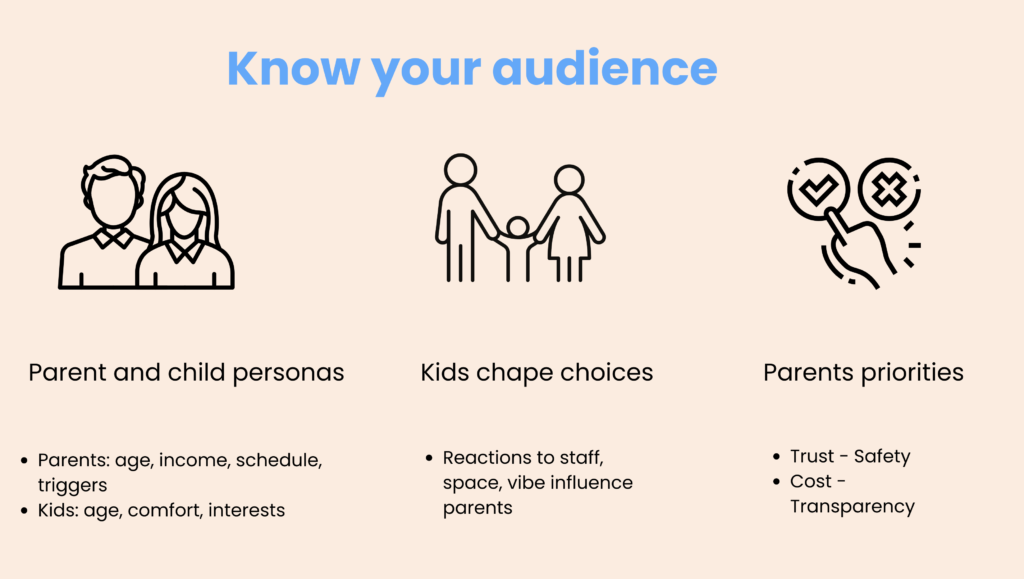 Know your audience

Parent and child personas

- Parents: age, income, schedule, triggers
- Kids: age, comfort, interests

Kids chape choices

- Reactions to staff, space, vibe influence parents

Parents priorities

- Trust - Safety
- Cost - Transparency